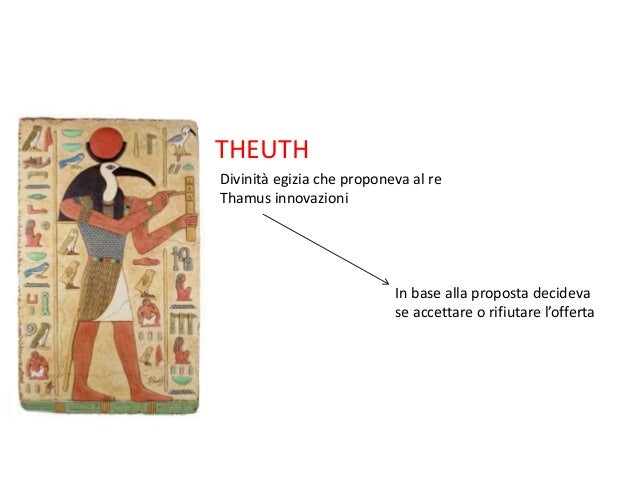 THEUTH

Divinità egizia che proponeva al re Thamus innovazioni

In base alla proposta decideva se accettare o rifiutare l'offerta